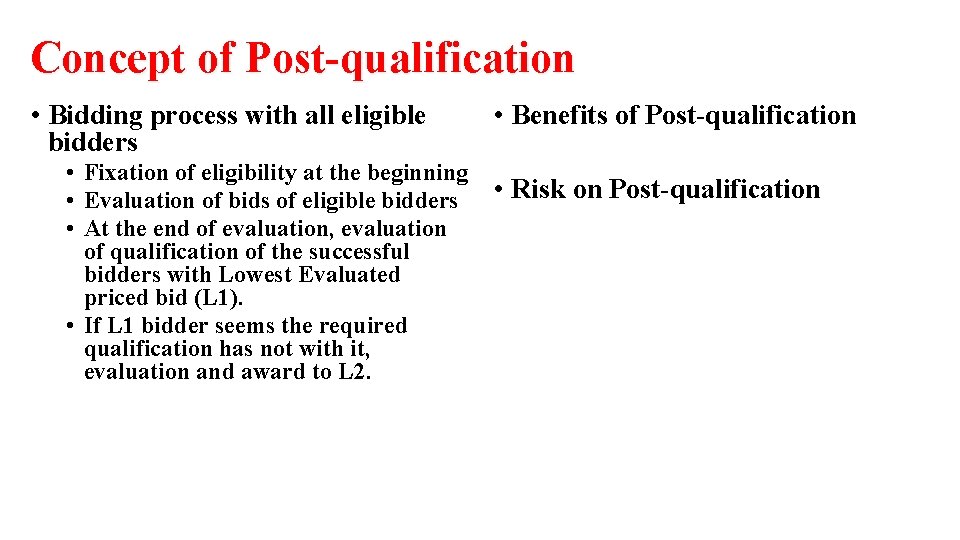 Concept of Post-qualification

• Bidding process with all eligible bidders
• Fixation of eligibility at the beginning
• Evaluation of bids of eligible bidders
• At the end of evaluation, evaluation of qualification of the successful bidders with Lowest Evaluated priced bid (L1).
• If L1 bidder seems the required qualification has not with it, evaluation and award to L2.

• Benefits of Post-qualification

• Risk on Post-qualification